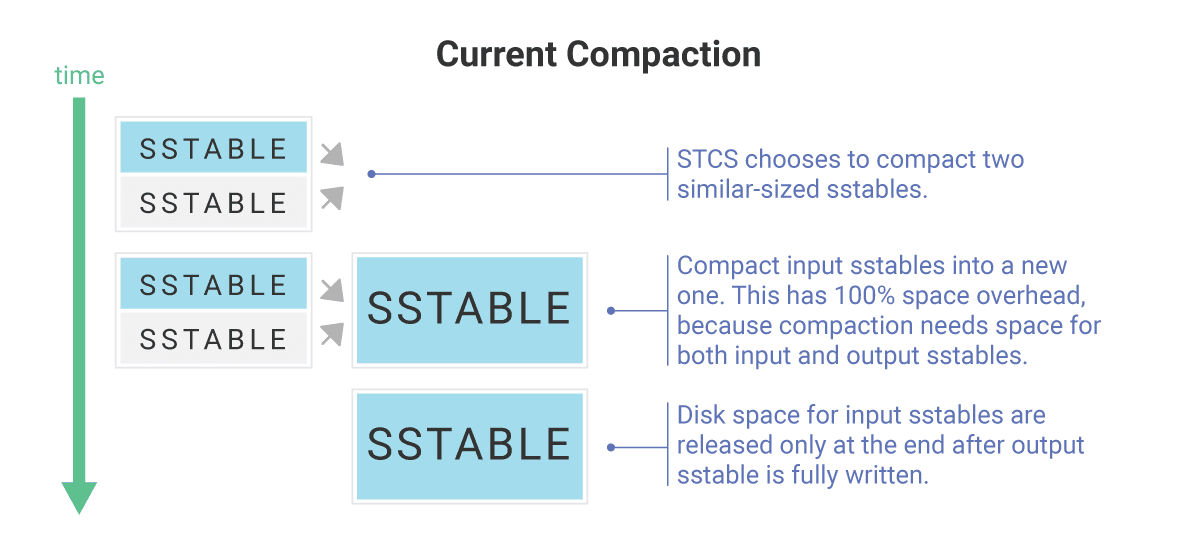 Current Compaction

time

SSTABLE
SSTABLE

STCS chooses to compact two similar-sized sstables.

SSTABLE
SSTABLE

SSTABLE

Compact input sstables into a new one. This has 100% space overhead, because compaction needs space for both input and output sstables.

SSTABLE

Disk space for input sstables are released only at the end after output sstable is fully written.